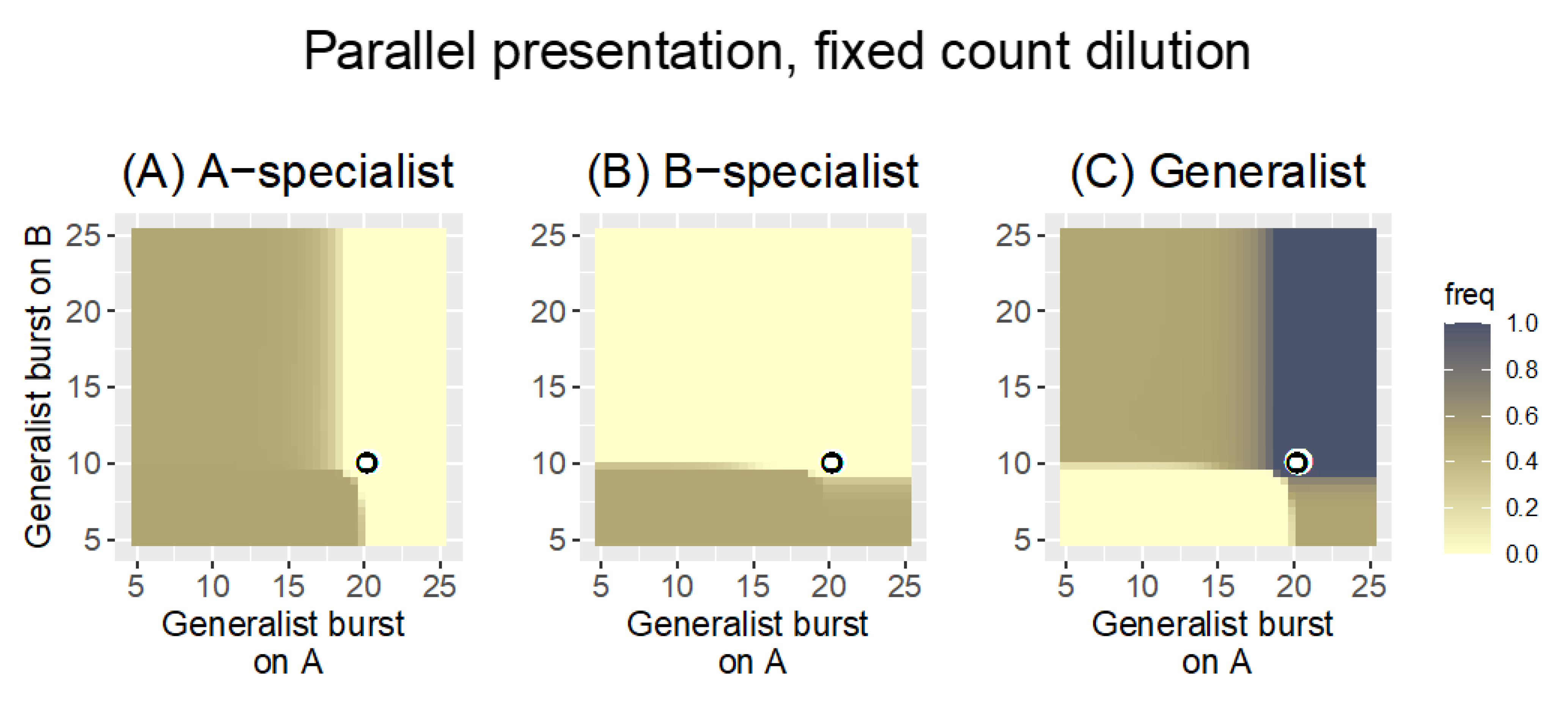 Parallel presentation, fixed count dilution

(A) A−specialist

Generalist burst on B

25
20
15
10
5

5 10 15 20 25

Generalist burst on A

(B) B−specialist

25
20
15
10
5

5 10 15 20 25

Generalist burst on A

(C) Generalist

25
20
15
10
5

5 10 15 20 25

Generalist burst on A

freq

1.0
0.8
0.6
0.4
0.2
0.0